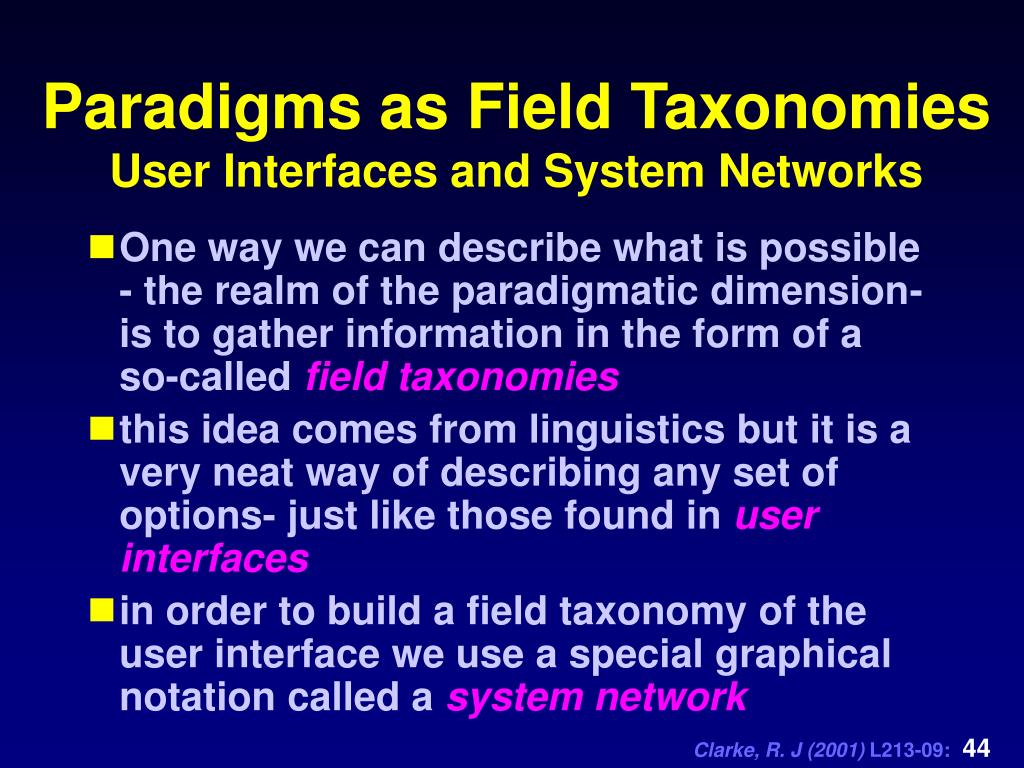 Paradigms as Field Taxonomies
User Interfaces and System Networks

One way we can describe what is possible - the realm of the paradigmatic dimension- is to gather information in the form of a so-called field taxonomies

this idea comes from linguistics but it is a very neat way of describing any set of options- just like those found in user interfaces

in order to build a field taxonomy of the user interface we use a special graphical notation called a system network

Clarke, R. J (2001) L213-09: 44